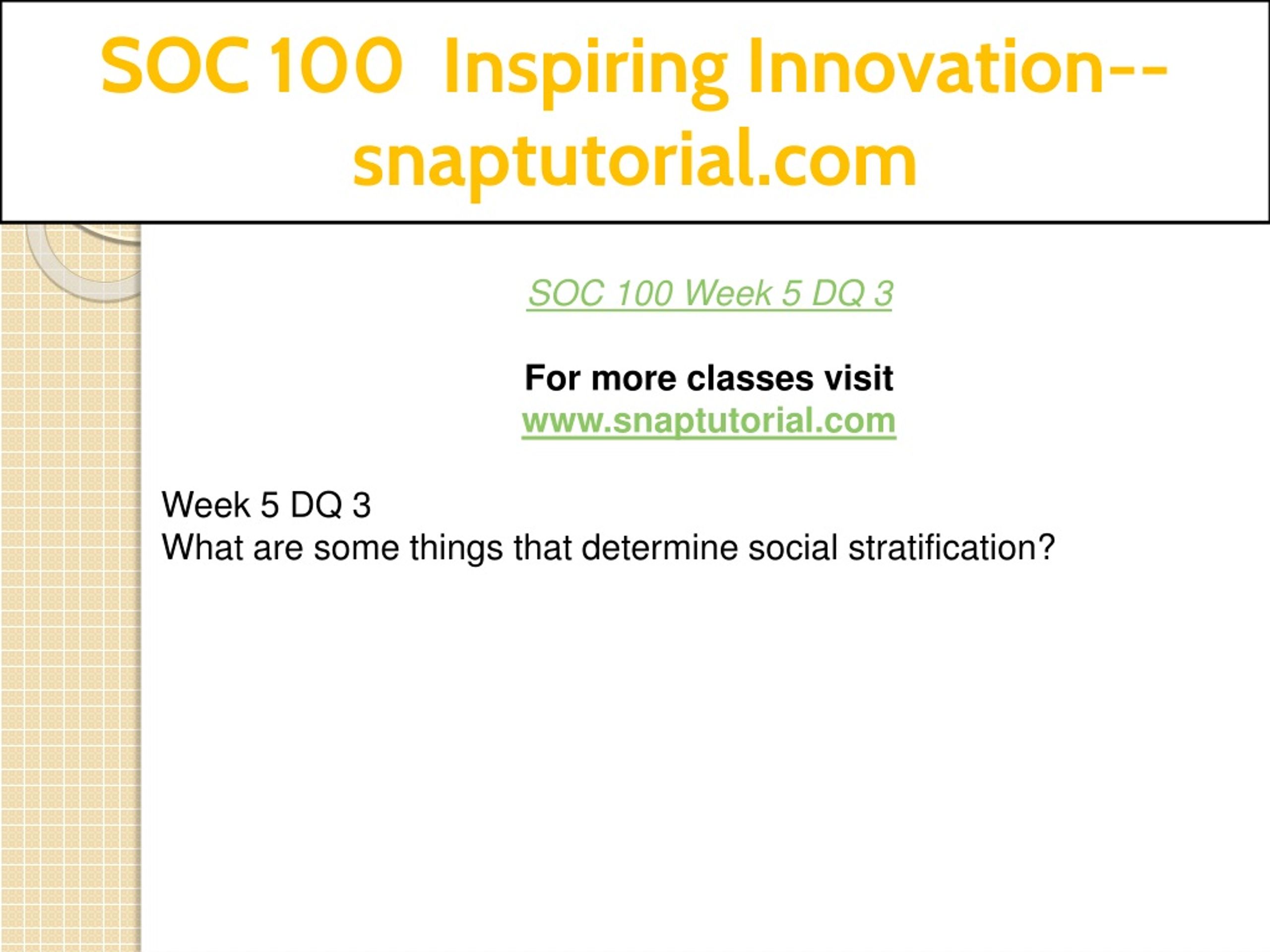 SOC 100 Inspiring Innovation--snaptutorial.com

SOC 100 Week 5 DQ 3

For more classes visit
www.snaptutorial.com

Week 5 DQ 3
What are some things that determine social stratification?